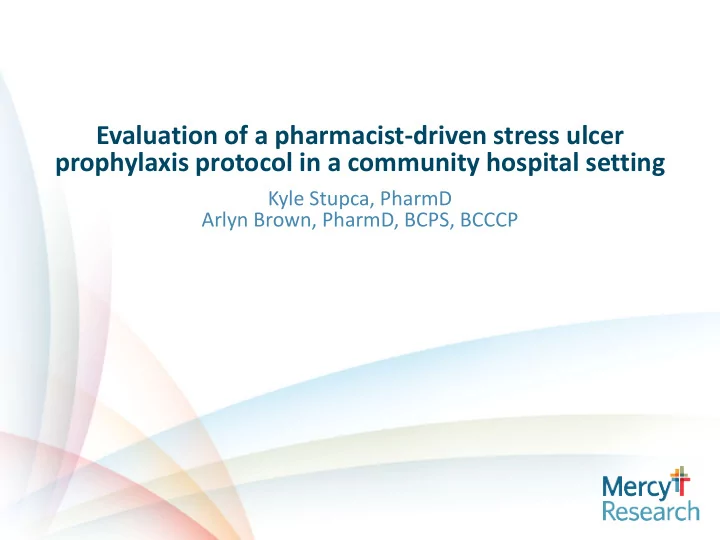 Evaluation of a pharmacist-driven stress ulcer prophylaxis protocol in a community hospital setting

Kyle Stupca, PharmD
Arlyn Brown, PharmD, BCPS, BCCCP

Mercy
Research